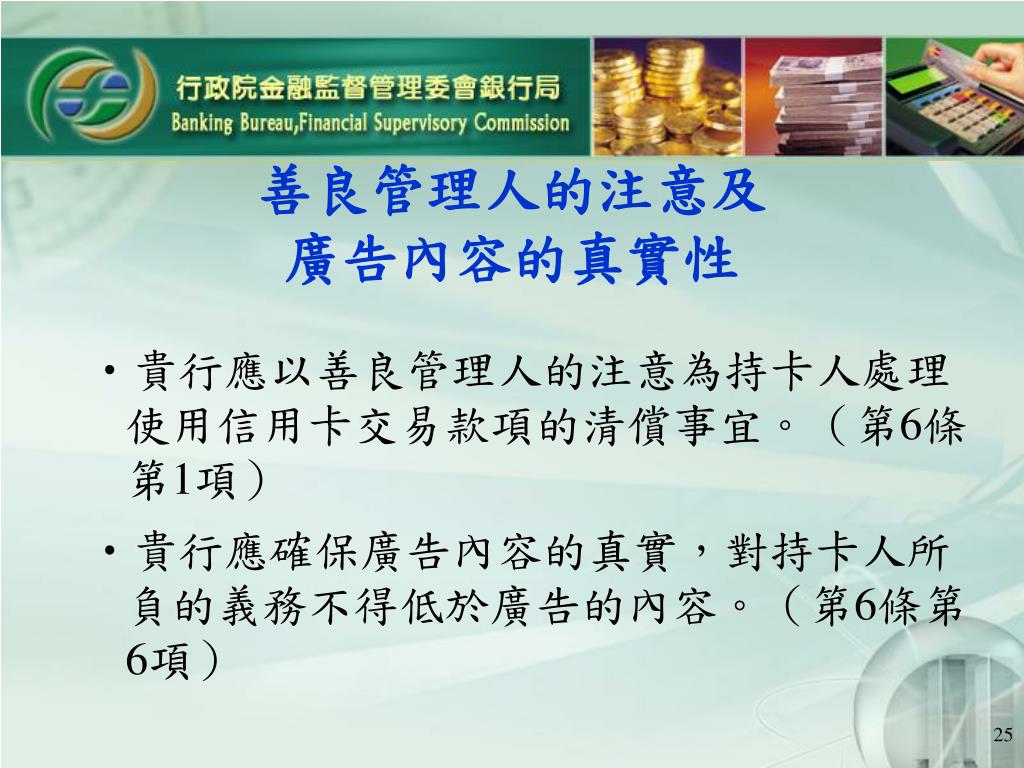 行政院金融監督管理委員會銀行局
Banking Bureau,Financial Supervisory Commission

善良管理人的注意及
廣告內容的真實性

• 貴行應以善良管理人的注意為持卡人處理使用信用卡交易款項的清償事宜。（第6條第1項）

• 貴行應確保廣告內容的真實，對持卡人所負的義務不得低於廣告的內容。（第6條第6項）

25